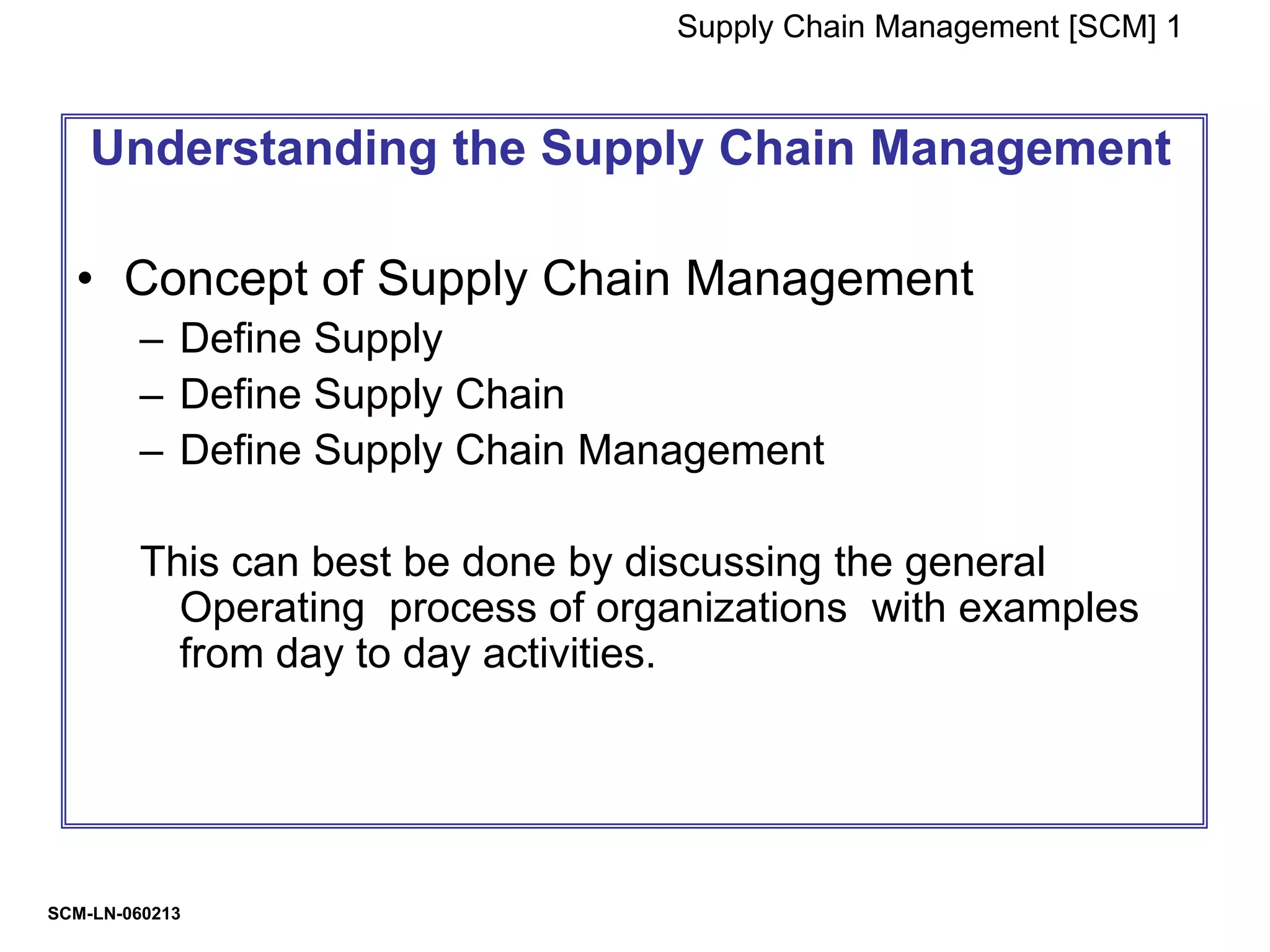 Supply Chain Management [SCM] 1

Understanding the Supply Chain Management

• Concept of Supply Chain Management
– Define Supply
– Define Supply Chain
– Define Supply Chain Management

This can best be done by discussing the general Operating process of organizations with examples from day to day activities.

SCM-LN-060213